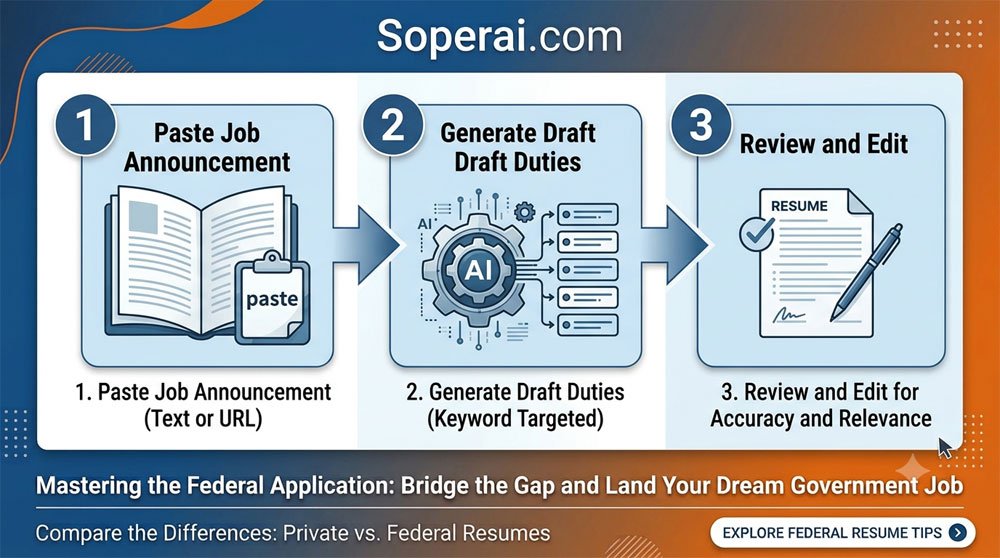 Soperai.com

1
Paste Job Announcement

paste

1. Paste Job Announcement (Text or URL)

2
Generate Draft Draft Duties

AI

AI

2. Generate Draft Duties (Keyword Targeted)

3
Review and Edit

RESUME

3. Review and Edit for Accuracy and Relevance

Mastering the Federal Application: Bridge the Gap and Land Your Dream Government Job

Compare the Differences: Private vs. Federal Resumes

EXPLORE FEDERAL RESUME TIPS